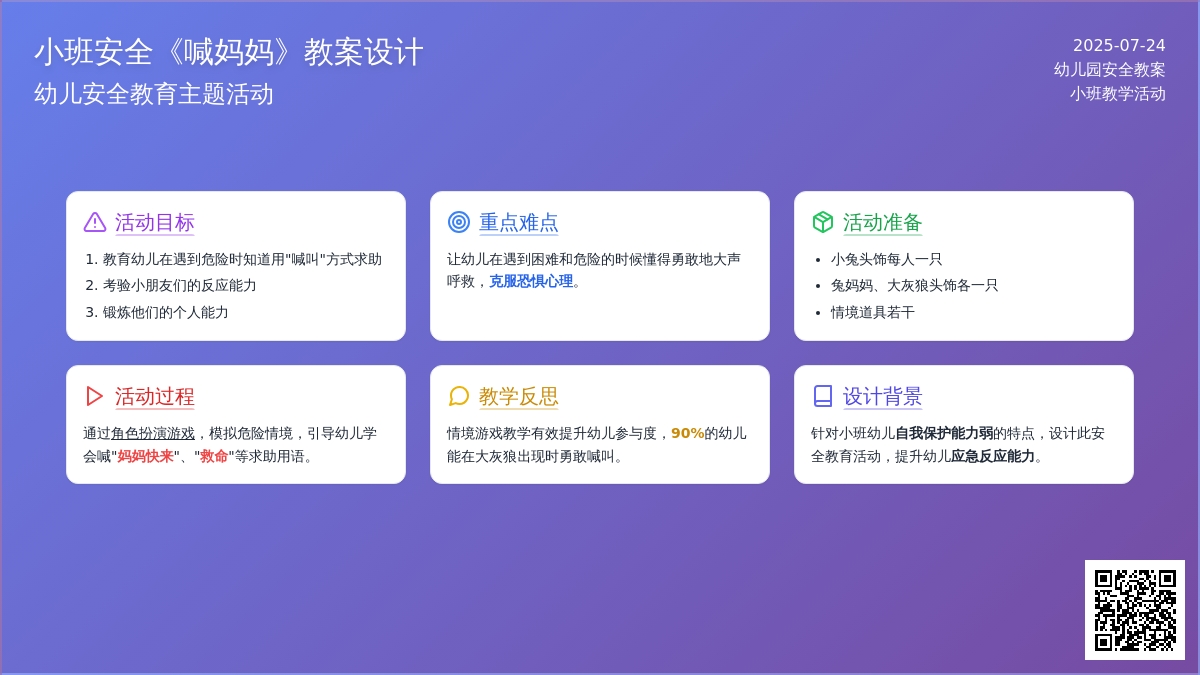 小班安全《喊妈妈》教案设计
幼儿安全教育主题活动

2025-07-24
幼儿园安全教案
小班教学活动

活动目标
1. 教育幼儿在遇到危险时知道用"喊叫"方式求助
2. 考验小朋友们的反应能力
3. 锻炼他们的个人能力

重点难点
让幼儿在遇到困难和危险的时候懂得勇敢地大声呼救，克服恐惧心理。

活动准备
- 小兔头饰每人一只
- 兔妈妈、大灰狼头饰各一只
- 情境道具若干

活动过程
通过角色扮演游戏，模拟危险情境，引导幼儿学会喊"妈妈快来"、"救命"等求助用语。

教学反思
情境游戏教学有效提升幼儿参与度，90%的幼儿能在大灰狼出现时勇敢喊叫。

设计背景
针对小班幼儿自我保护能力弱的特点，设计此安全教育活动，提升幼儿应急反应能力。